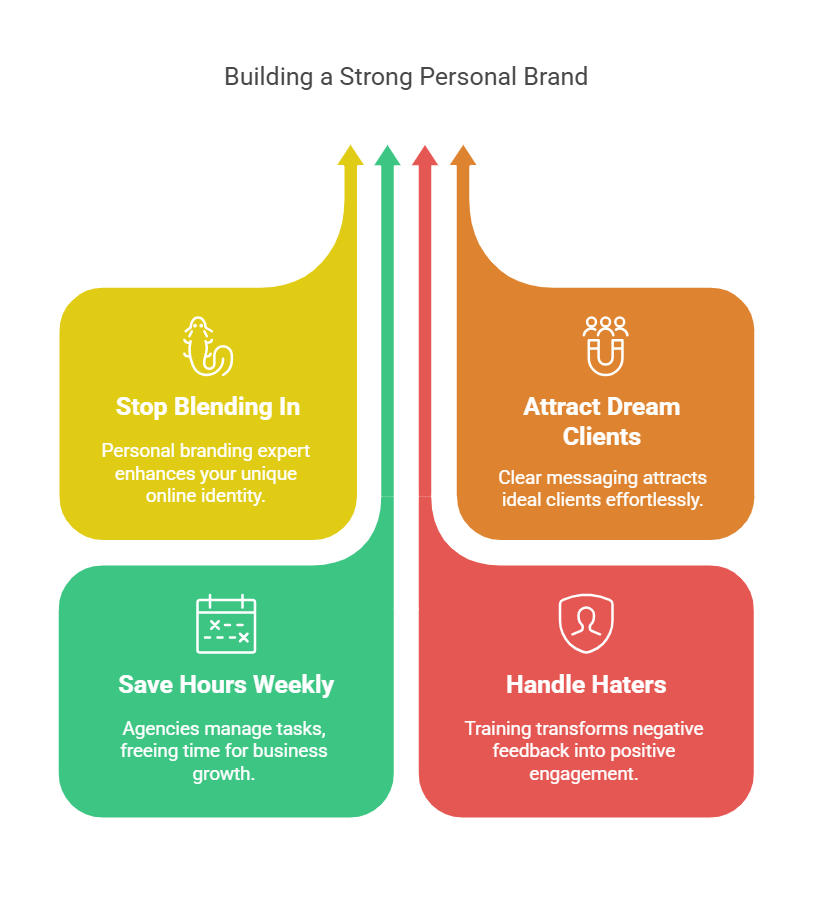 Building a Strong Personal Brand

Stop Blending In

Personal branding expert enhances your unique online identity.

Attract Dream Clients

Clear messaging attracts ideal clients effortlessly.

Save Hours Weekly

Agencies manage tasks, freeing time for business growth.

Handle Haters

Training transforms negative feedback into positive engagement.